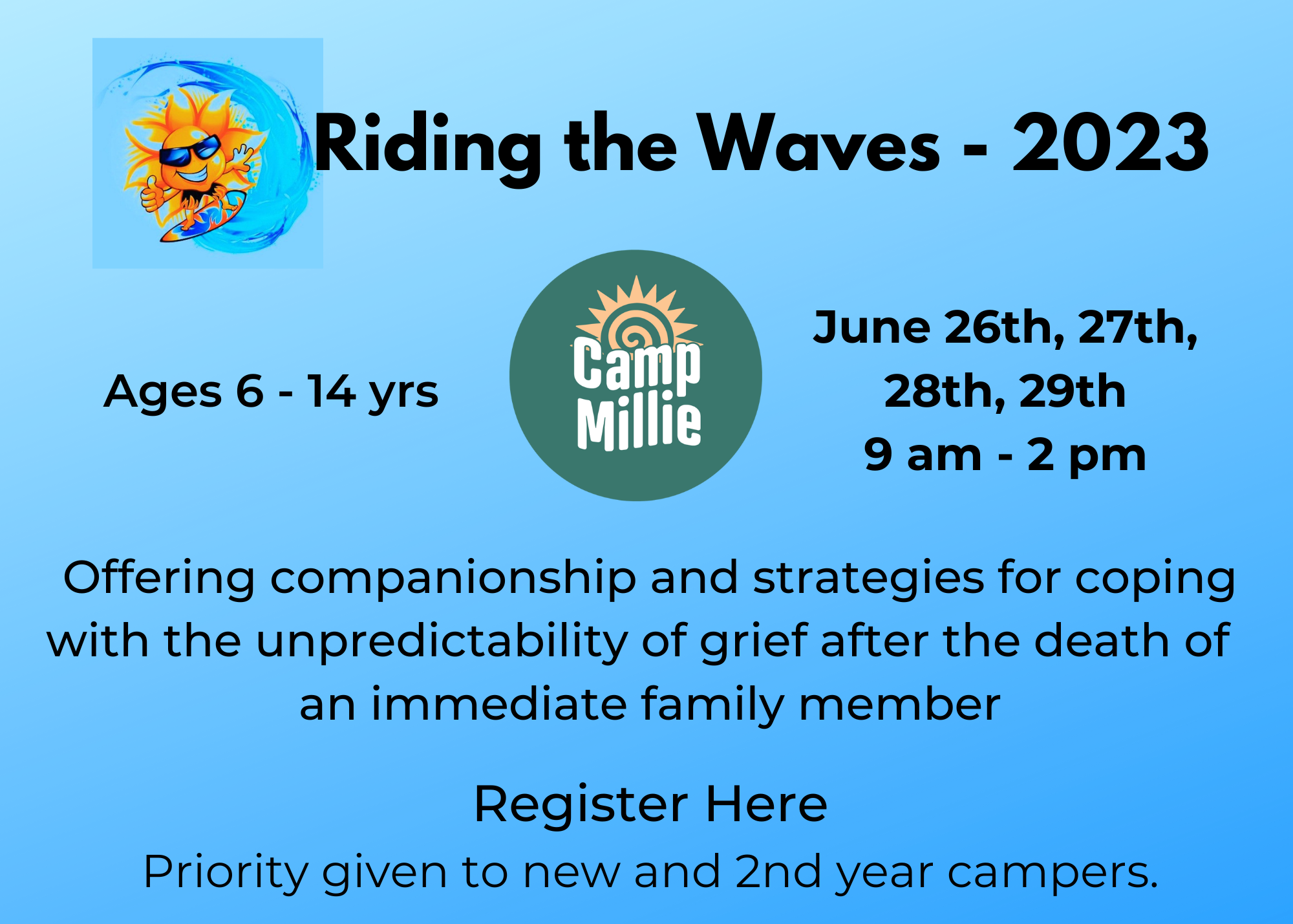 Riding the Waves - 2023

Ages 6 - 14 yrs

Camp Millie

June 26th, 27th, 28th, 29th
9 am - 2 pm

Offering companionship and strategies for coping with the unpredictability of grief after the death of an immediate family member

Register Here

Priority given to new and 2nd year campers.